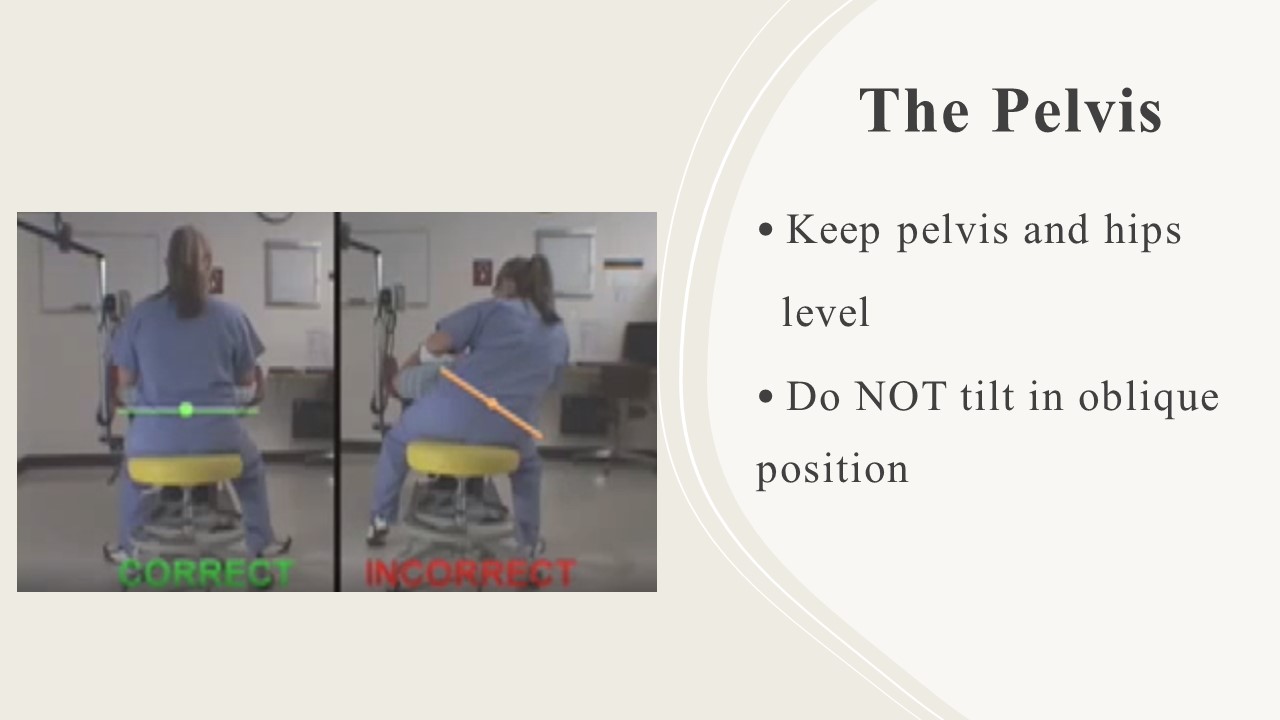 CORRECT

INCORRECT

The Pelvis

• Keep pelvis and hips level

• Do NOT tilt in oblique position